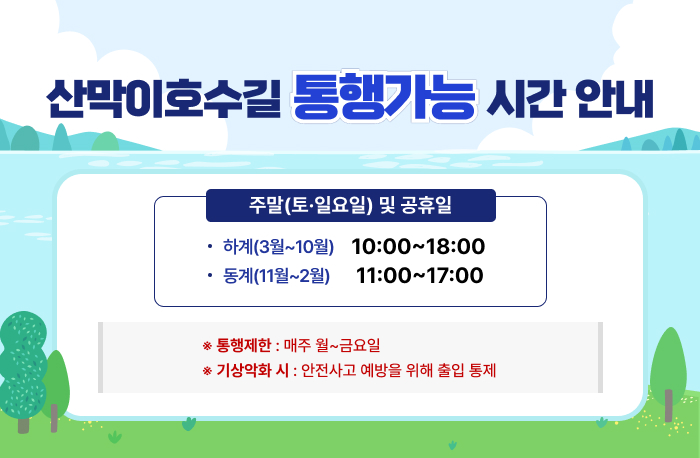 산막이호수길 통행가능 시간 안내

주말(토·일요일) 및 공휴일

· 하계(3월~10월) 10:00~18:00
· 동계(11월~2월) 11:00~17:00

※ 통행제한 : 매주 월~금요일
※ 기상악화 시 : 안전사고 예방을 위해 출입 통제